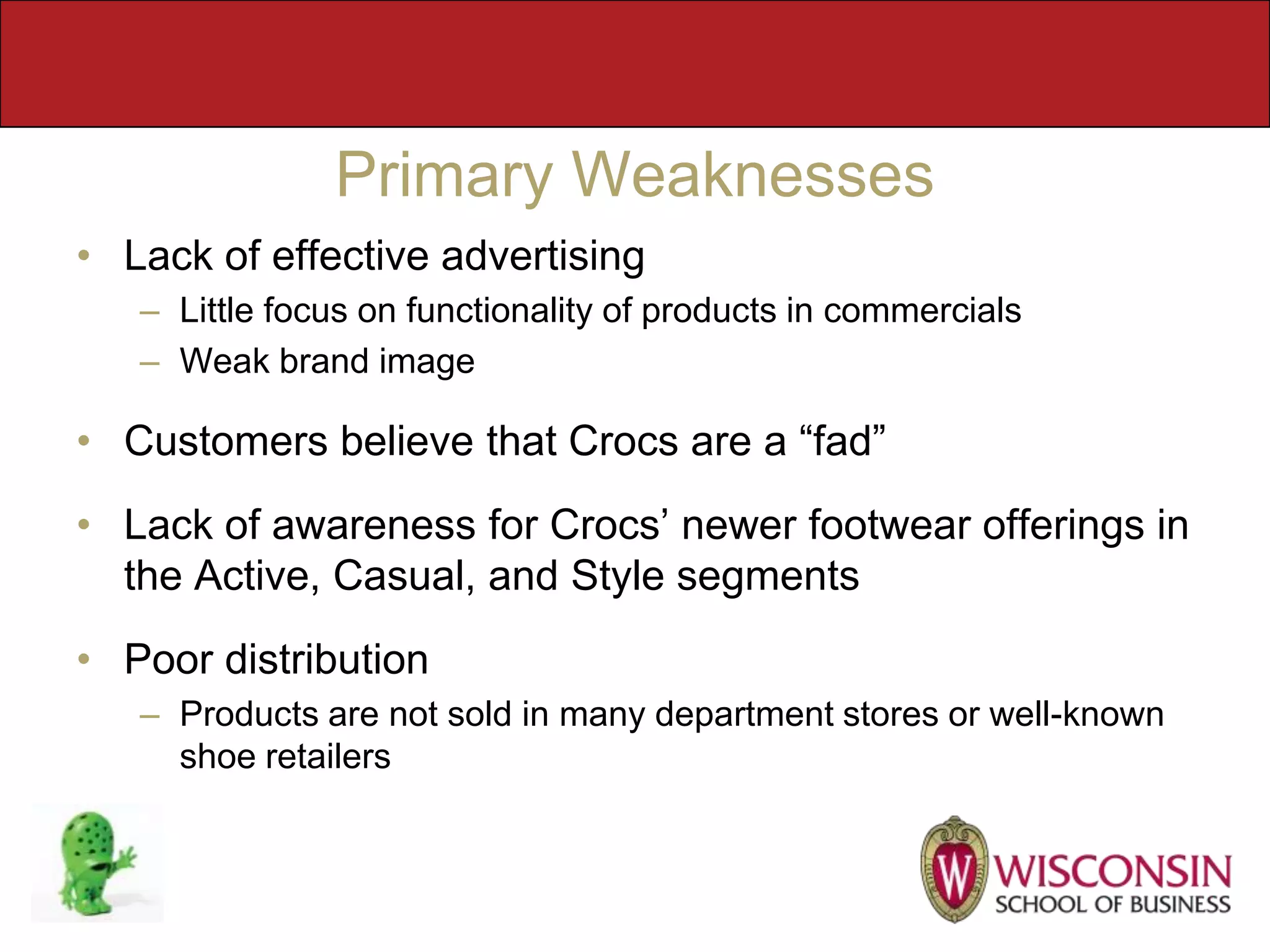 Primary Weaknesses

• Lack of effective advertising
– Little focus on functionality of products in commercials
– Weak brand image

• Customers believe that Crocs are a “fad”

• Lack of awareness for Crocs’ newer footwear offerings in the Active, Casual, and Style segments

• Poor distribution
– Products are not sold in many department stores or well-known shoe retailers

W WISCONSIN
SCHOOL OF BUSINESS